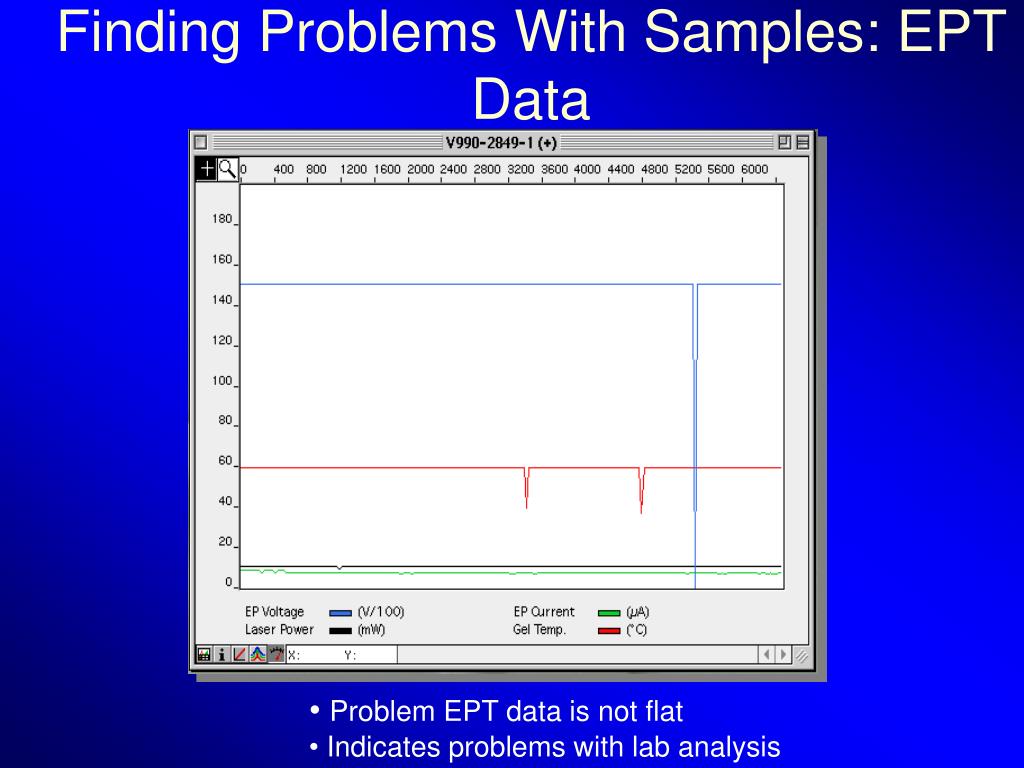 Finding Problems With Samples: EPT Data

V990-2849-1 (+)

0 400 800 1200 1600 2000 2400 2800 3200 3600 4000 4400 4800 5200 5600 6000

180
160
140
120
100
80
60
40
20
0

EP Voltage (V/100)
Laser Power (mW)
EP Current (µA)
Gel Temp. (°C)

X: Y:

• Problem EPT data is not flat
• Indicates problems with lab analysis